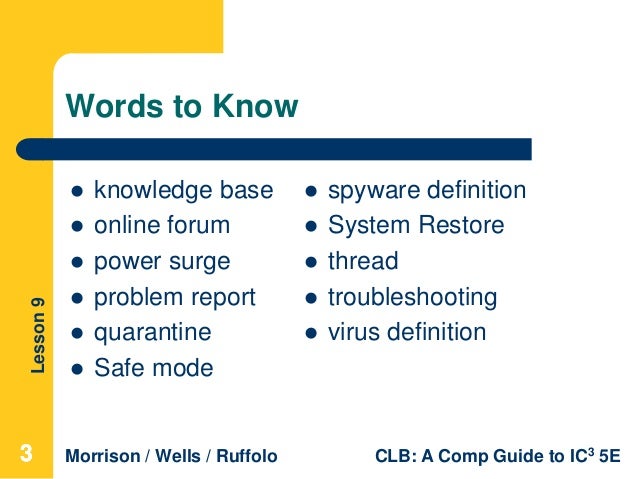 Words to Know

- knowledge base
- online forum
- power surge
- problem report
- quarantine
- Safe mode

- spyware definition
- System Restore
- thread
- troubleshooting
- virus definition

Lesson 9

3

Morrison / Wells / Ruffolo

CLB: A Comp Guide to IC$^3$ 5E